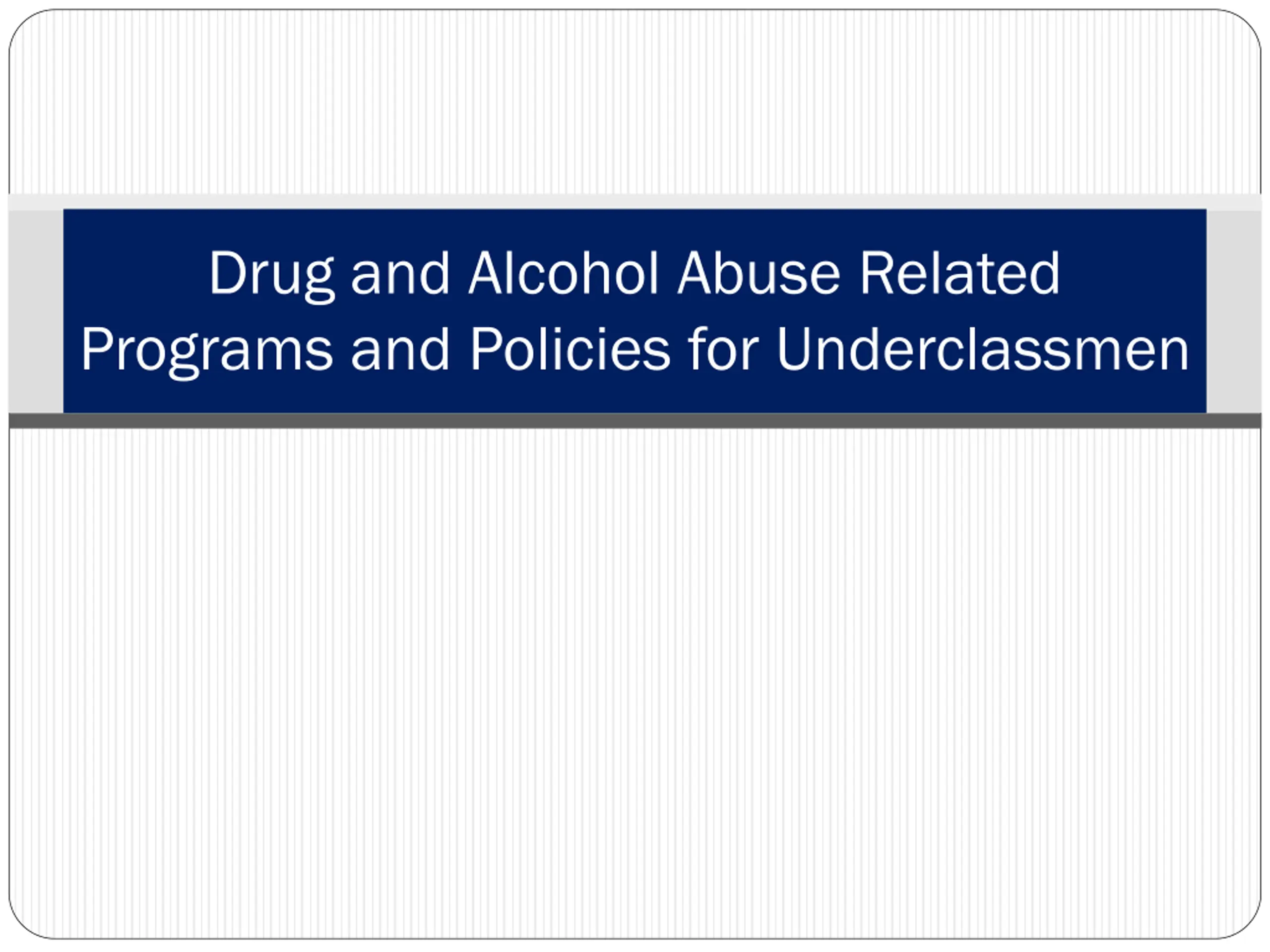 Drug and Alcohol Abuse Related Programs and Policies for Underclassmen